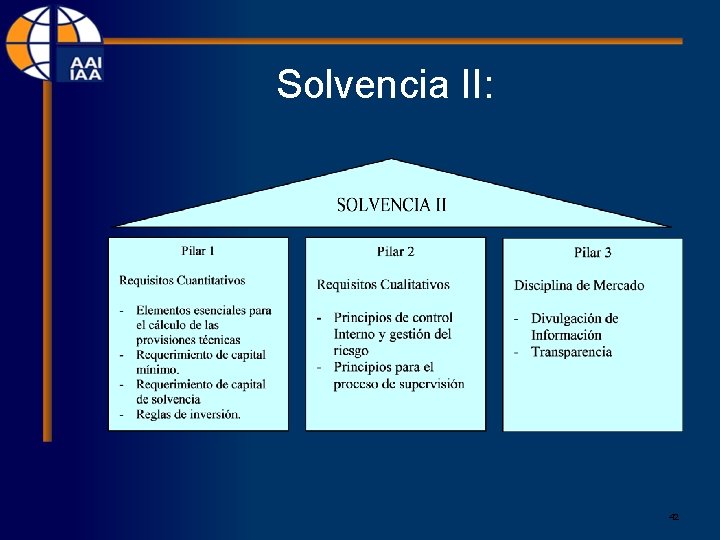 AAI
IAA

Solvencia II:

SOLVENCIA II

Pilar 1

Requisitos Cuantitativos

- Elementos esenciales para el cálculo de las provisiones técnicas
- Requerimiento de capital mínimo.
- Requerimiento de capital de solvencia
- Reglas de inversión.

Pilar 2

Requisitos Cualitativos

- Principios de control Interno y gestión del riesgo
- Principios para el proceso de supervisión

Pilar 3

Disciplina de Mercado

- Divulgación de Información
- Transparencia

42